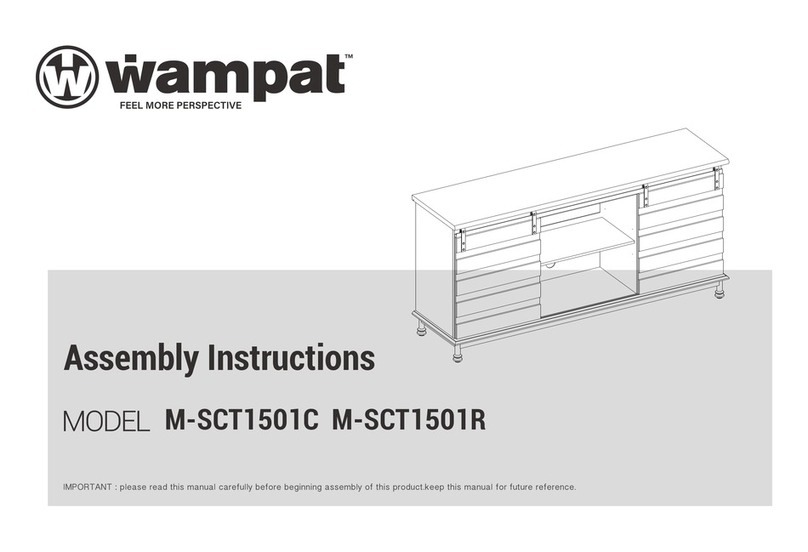 wampat™
FEEL MORE PERSPECTIVE

Assembly Instructions

MODEL M-SCT1501C M-SCT1501R

IMPORTANT : please read this manual carefully before beginning assembly of this product.keep this manual for future reference.